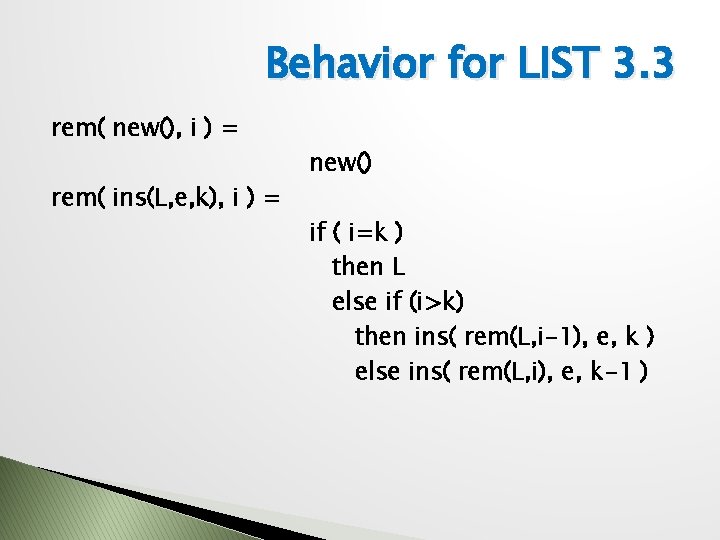 Behavior for LIST 3.3

rem( new(), i ) =
new()
rem( ins(L,e,k), i ) =
if ( i=k )
then L
else if (i>k)
then ins( rem(L,i-1), e, k )
else ins( rem(L,i), e, k-1 )